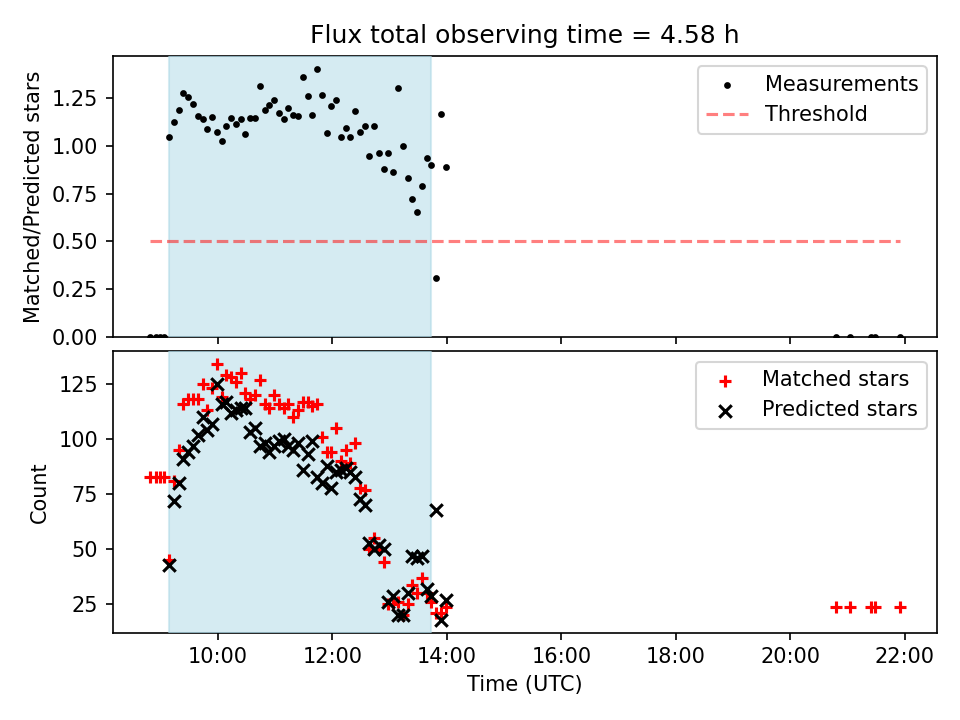 Flux total observing time = 4.58 h

Matched/Predicted stars

1.25
1.00
0.75
0.50
0.25
0.00

Measurements
Threshold

Count

125
100
75
50
25

Matched stars
Predicted stars

10:00
12:00
14:00
16:00
18:00
20:00
22:00

Time (UTC)